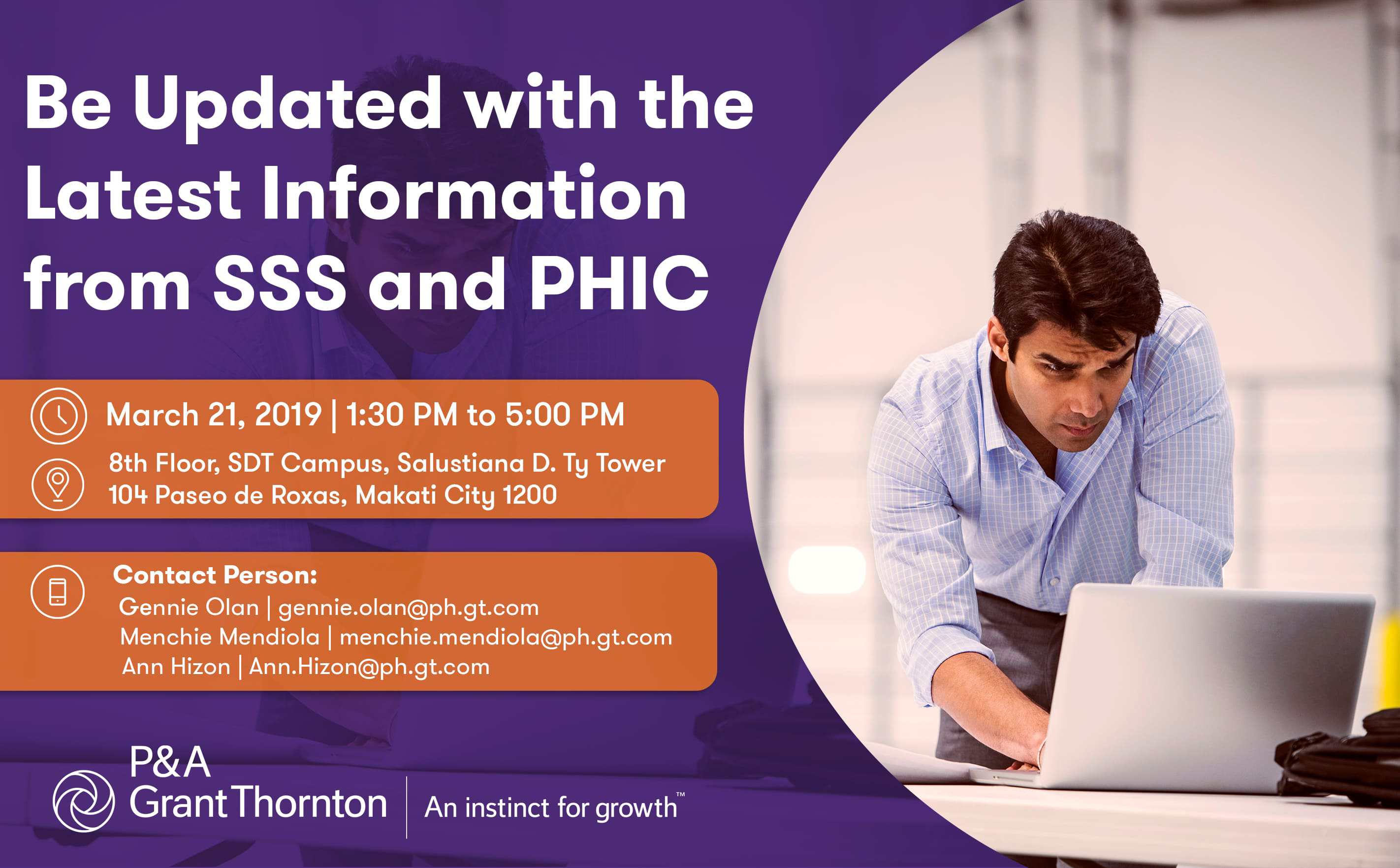 Be Updated with the Latest Information from SSS and PHIC

March 21, 2019 | 1:30 PM to 5:00 PM

8th Floor, SDT Campus, Salustiana D. Ty Tower
104 Paseo de Roxas, Makati City 1200

Contact Person:
Gennie Olan | gennie.olan@ph.gt.com
Menchie Mendiola | menchie.mendiola@ph.gt.com
Ann Hizon | Ann.Hizon@ph.gt.com

P&A
Grant Thornton | An instinct for growth™